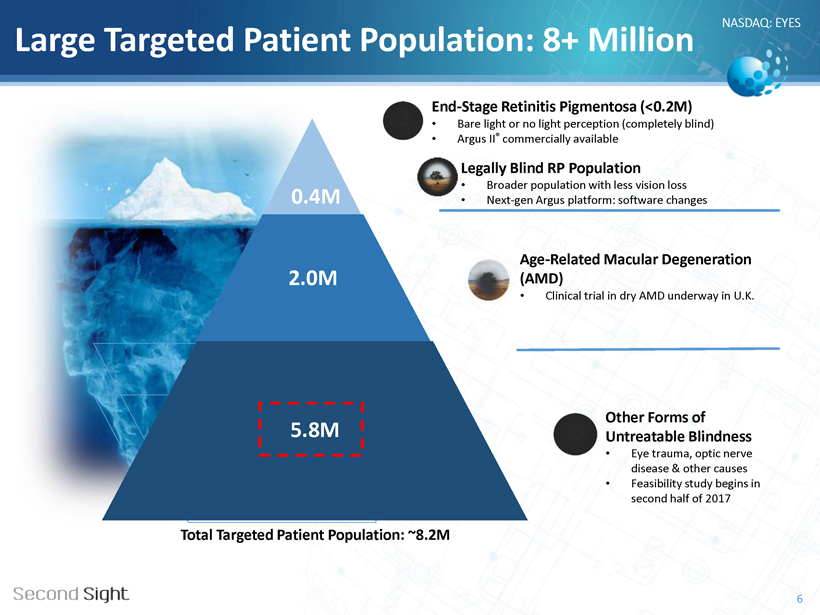 Large Targeted Patient Population: 8+ Million

NASDAQ: EYES

0.4M

2.0M

5.8M

End-Stage Retinitis Pigmentosa (<0.2M)
• Bare light or no light perception (completely blind)
• Argus II® commercially available

Legally Blind RP Population
• Broader population with less vision loss
• Next-gen Argus platform: software changes

Age-Related Macular Degeneration (AMD)
• Clinical trial in dry AMD underway in U.K.

Other Forms of Untreatable Blindness
• Eye trauma, optic nerve disease & other causes
• Feasibility study begins in second half of 2017

Total Targeted Patient Population: ~8.2M

Second Sight

6